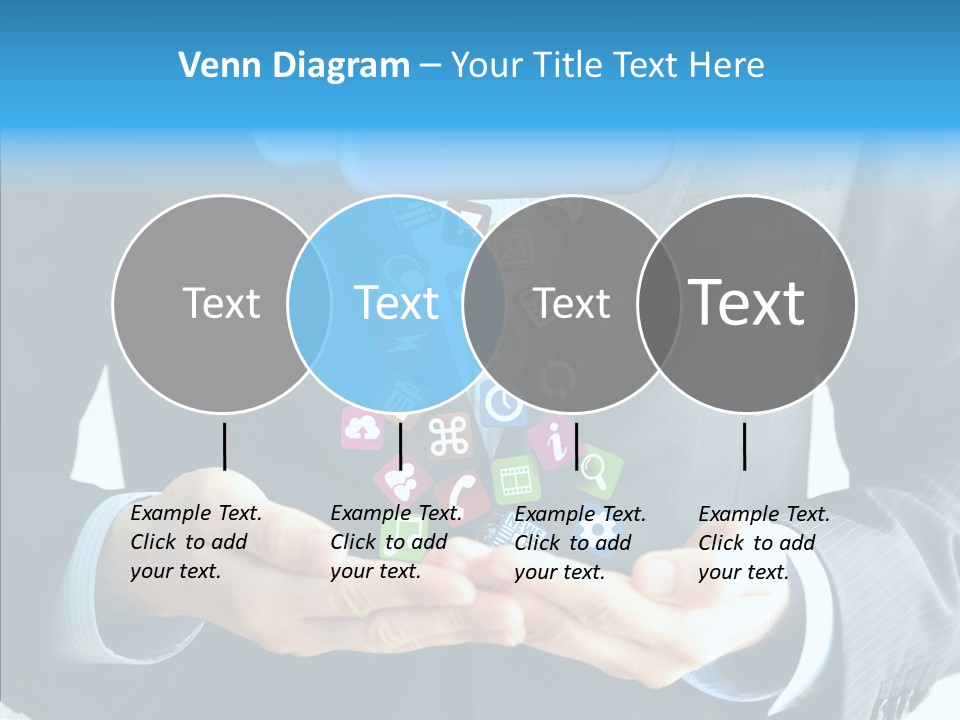 Venn Diagram – Your Title Text Here

Text

Text

Text

Text

Example Text. Click to add your text.

Example Text. Click to add your text.

Example Text. Click to add your text.

Example Text. Click to add your text.